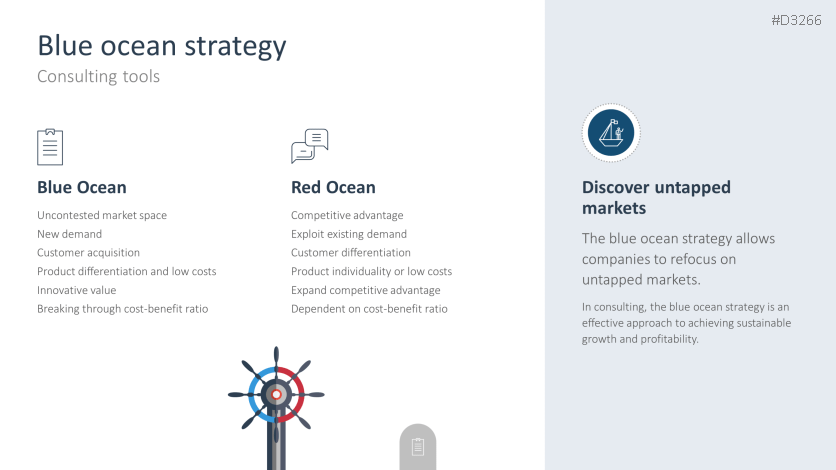 #D3266

Blue ocean strategy

Consulting tools

Blue Ocean

Uncontested market space
New demand
Customer acquisition
Product differentiation and low costs
Innovative value
Breaking through cost-benefit ratio

Red Ocean

Competitive advantage
Exploit existing demand
Customer differentiation
Product individuality or low costs
Expand competitive advantage
Dependent on cost-benefit ratio

Discover untapped markets

The blue ocean strategy allows companies to refocus on untapped markets.

In consulting, the blue ocean strategy is an effective approach to achieving sustainable growth and profitability.